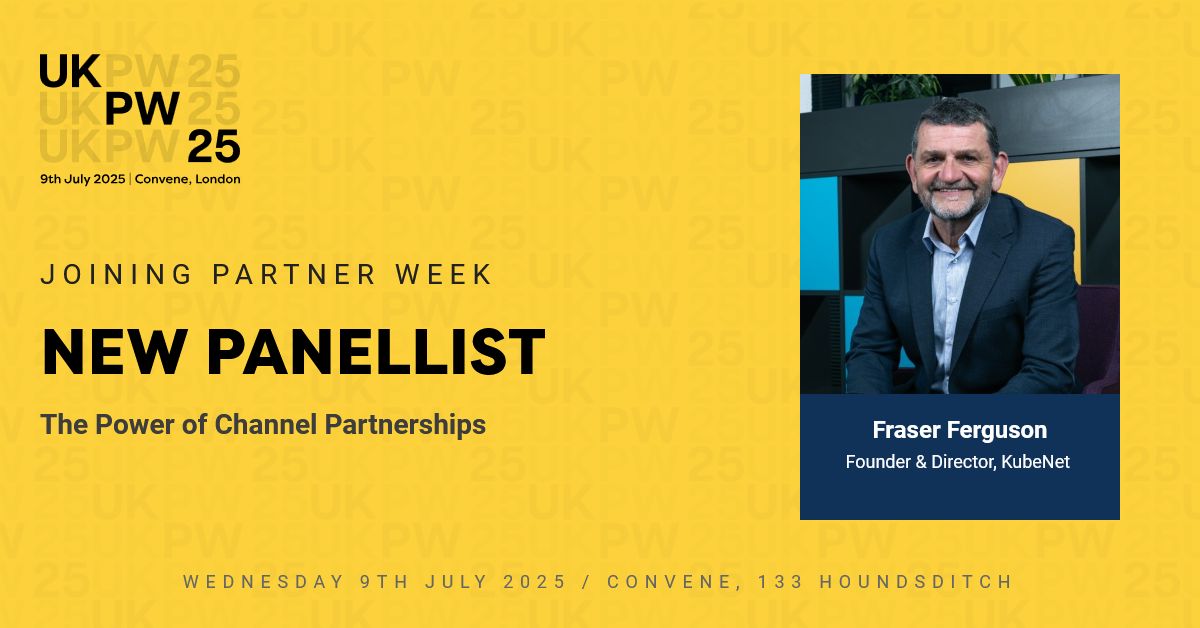 UK PW 25
UK PW 25
UK PW 25
9th July 2025 | Convene, London

JOINING PARTNER WEEK

NEW PANELLIST

The Power of Channel Partnerships

Fraser Ferguson
Founder & Director, KubeNet

WEDNESDAY 9TH JULY 2025 / CONVENE, 133 HOUNDSDITCH